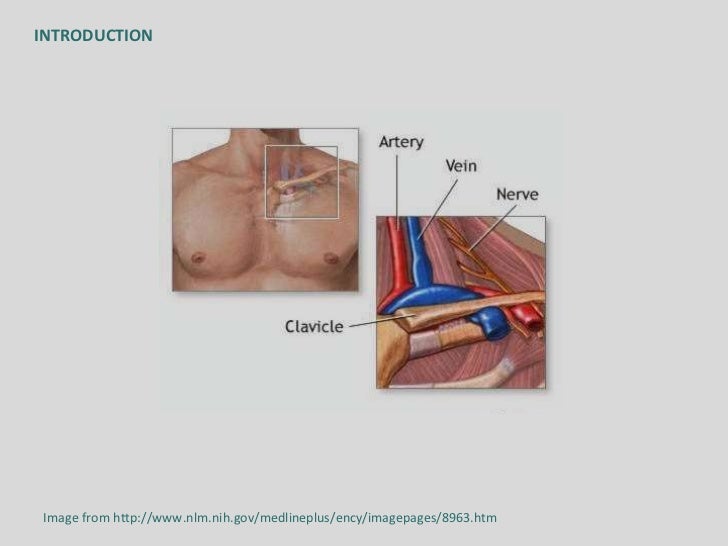 INTRODUCTION

Artery

Vein

Nerve

Clavicle

Image from http://www.nlm.nih.gov/medlineplus/ency/imagepages/8963.htm